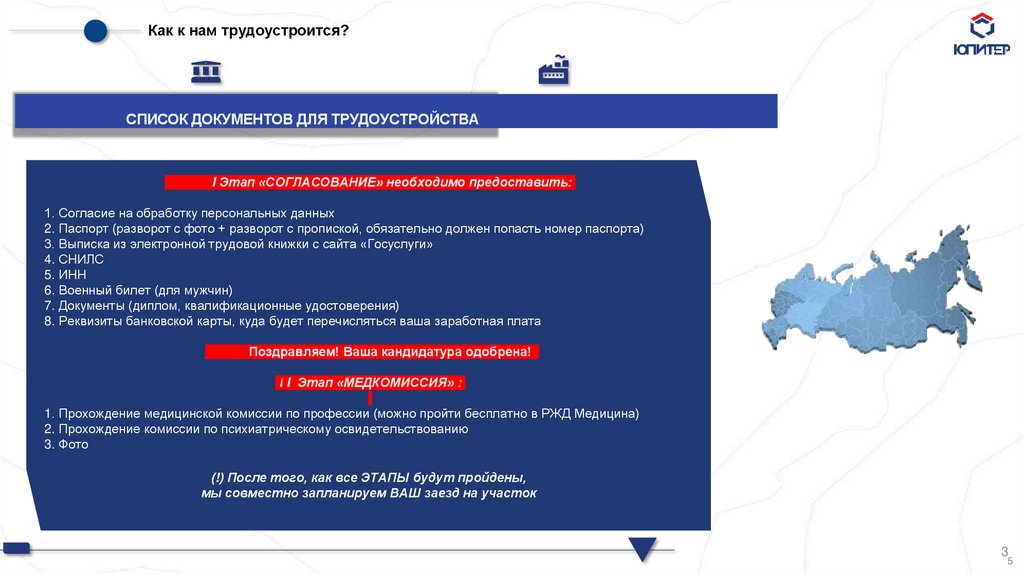 Как к нам трудоустроится?

ЮПИТЕР

СПИСОК ДОКУМЕНТОВ ДЛЯ ТРУДОУСТРОЙСТВА

I Этап «СОГЛАСОВАНИЕ» необходимо предоставить:

1. Согласие на обработку персональных данных
2. Паспорт (разворот с фото + разворот с пропиской, обязательно должен попасть номер паспорта)
3. Выписка из электронной трудовой книжки с сайта «Госуслуги»
4. СНИЛС
5. ИНН
6. Военный билет (для мужчин)
7. Документы (диплом, квалификационные удостоверения)
8. Реквизиты банковской карты, куда будет перечисляться ваша заработная плата

Поздравляем! Ваша кандидатура одобрена!

I I Этап «МЕДКОМИССИЯ» :

1. Прохождение медицинской комиссии по профессии (можно пройти бесплатно в РЖД Медицина)
2. Прохождение комиссии по психиатрическому освидетельствованию
3. Фото

(!) После того, как все ЭТАПЫ будут пройдены, мы совместно запланируем ВАШ заезд на участок

3
5